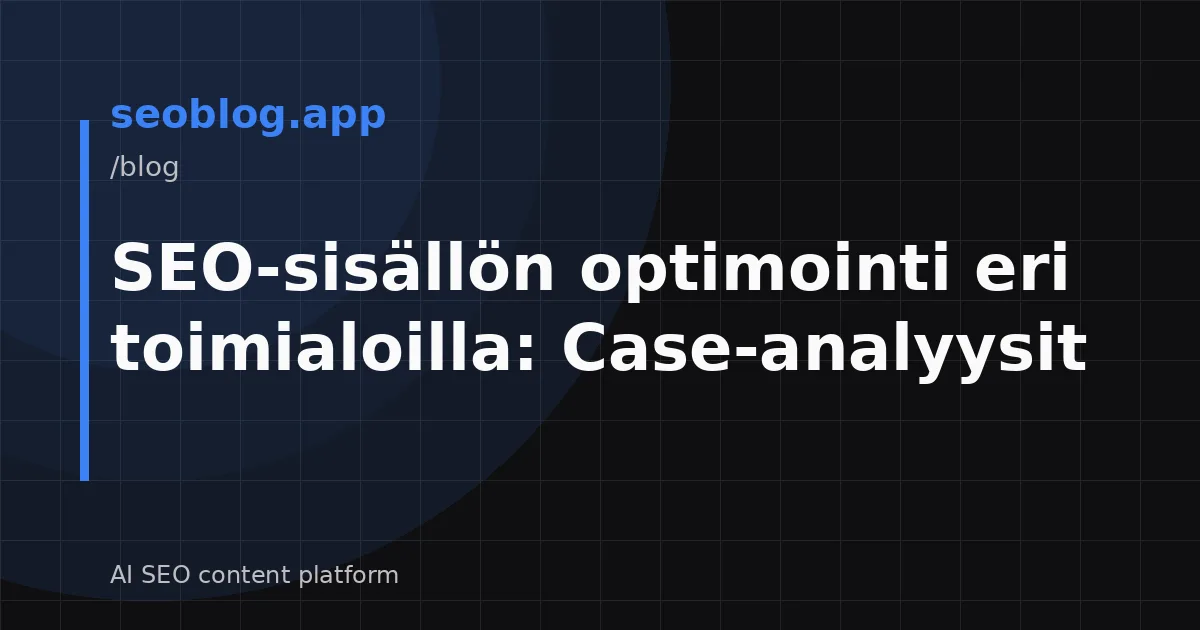 seoblog.app
/blog

SEO-sisällön optimointi eri toimialoilla: Case-analyysit

AI SEO content platform